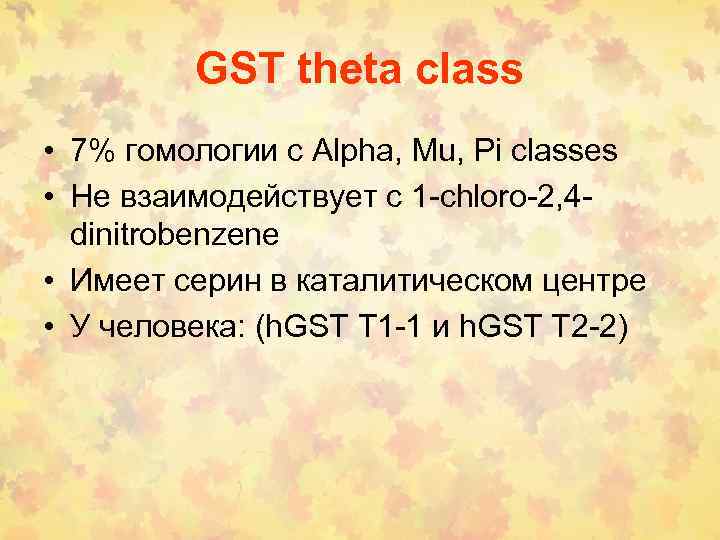 GST theta class

• 7% гомологии с Alpha, Mu, Pi classes
• Не взаимодействует с 1-chloro-2,4-dinitrobenzene
• Имеет серин в каталитическом центре
• У человека: (hGST T1-1 и hGST T2-2)